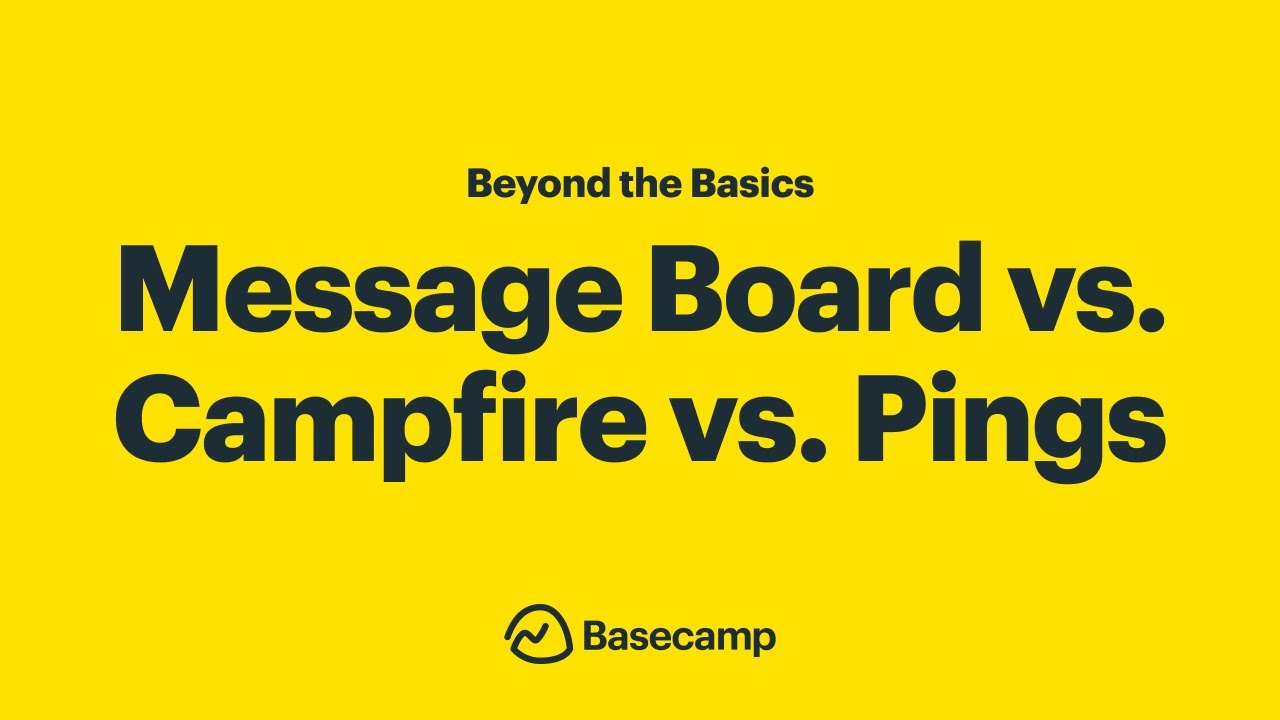 Beyond the Basics

Message Board vs. Campfire vs. Pings

Basecamp